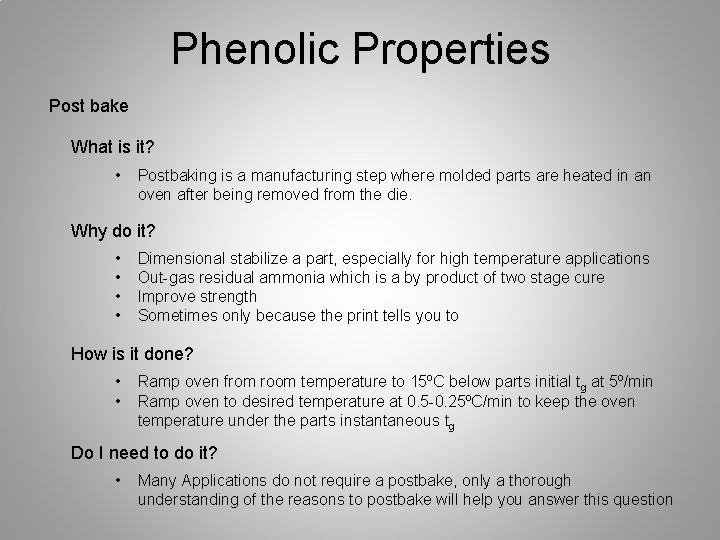 Phenolic Properties

Post bake

What is it?

• Postbaking is a manufacturing step where molded parts are heated in an oven after being removed from the die.

Why do it?

• Dimensional stabilize a part, especially for high temperature applications
• Out-gas residual ammonia which is a by product of two stage cure
• Improve strength
• Sometimes only because the print tells you to

How is it done?

• Ramp oven from room temperature to 15ºC below parts initial $t_g$ at 5º/min
• Ramp oven to desired temperature at 0.5-0.25ºC/min to keep the oven temperature under the parts instantaneous $t_g$

Do I need to do it?

• Many Applications do not require a postbake, only a thorough understanding of the reasons to postbake will help you answer this question